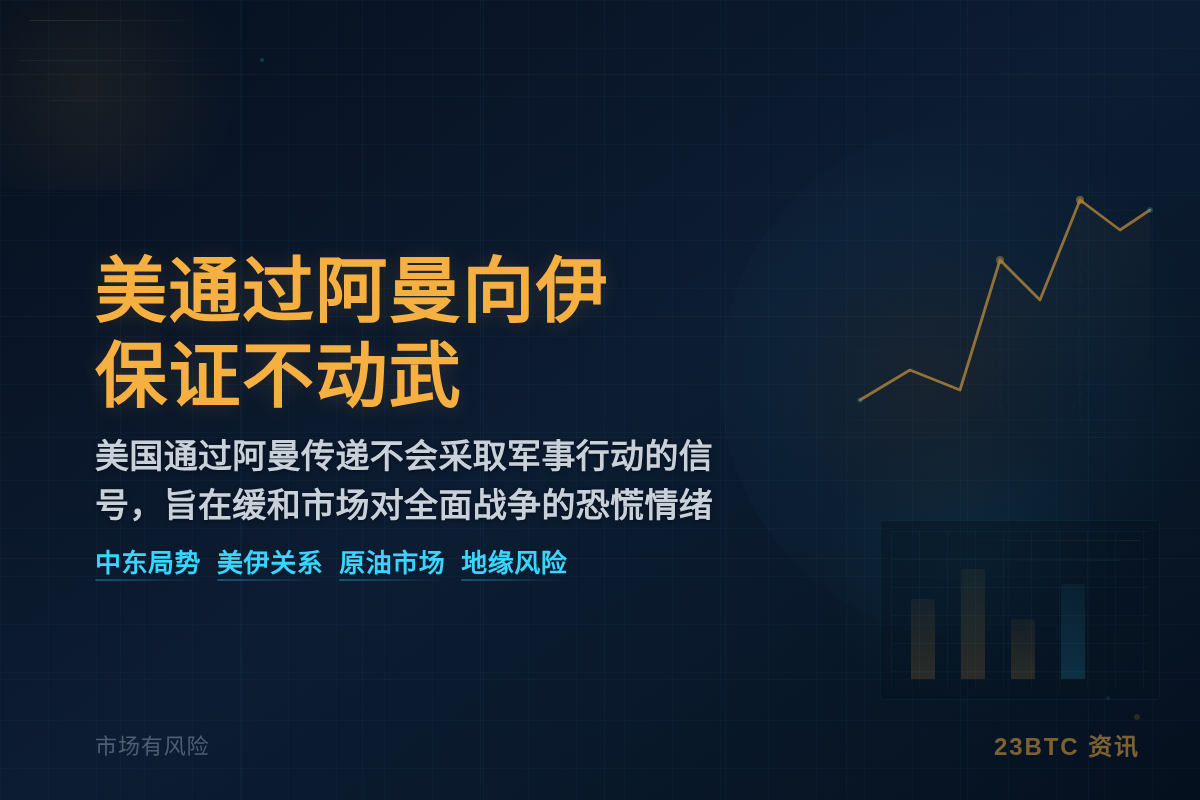 美通过阿曼向伊保证不动武

美国通过阿曼传递不会采取军事行动的信号，旨在缓和市场对全面战争的恐慌情绪

中东局势 美伊关系 原油市场 地缘风险

市场有风险

23BTC 资讯